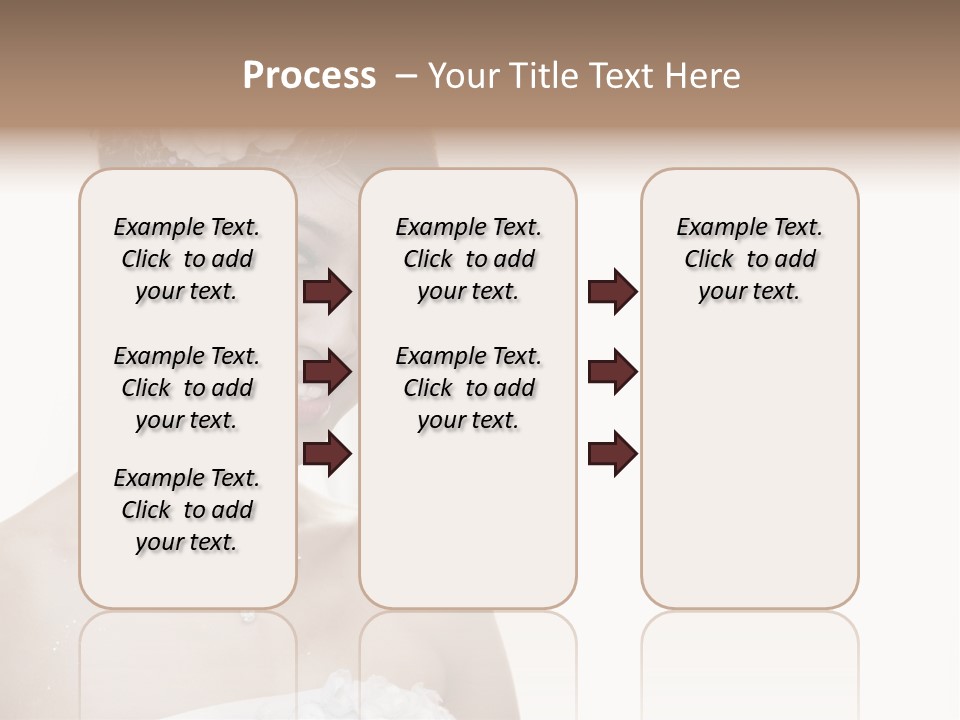 Process – Your Title Text Here

Example Text. Click to add your text.

Example Text. Click to add your text.

Example Text. Click to add your text.

Example Text. Click to add your text.

Example Text. Click to add your text.

Example Text. Click to add your text.